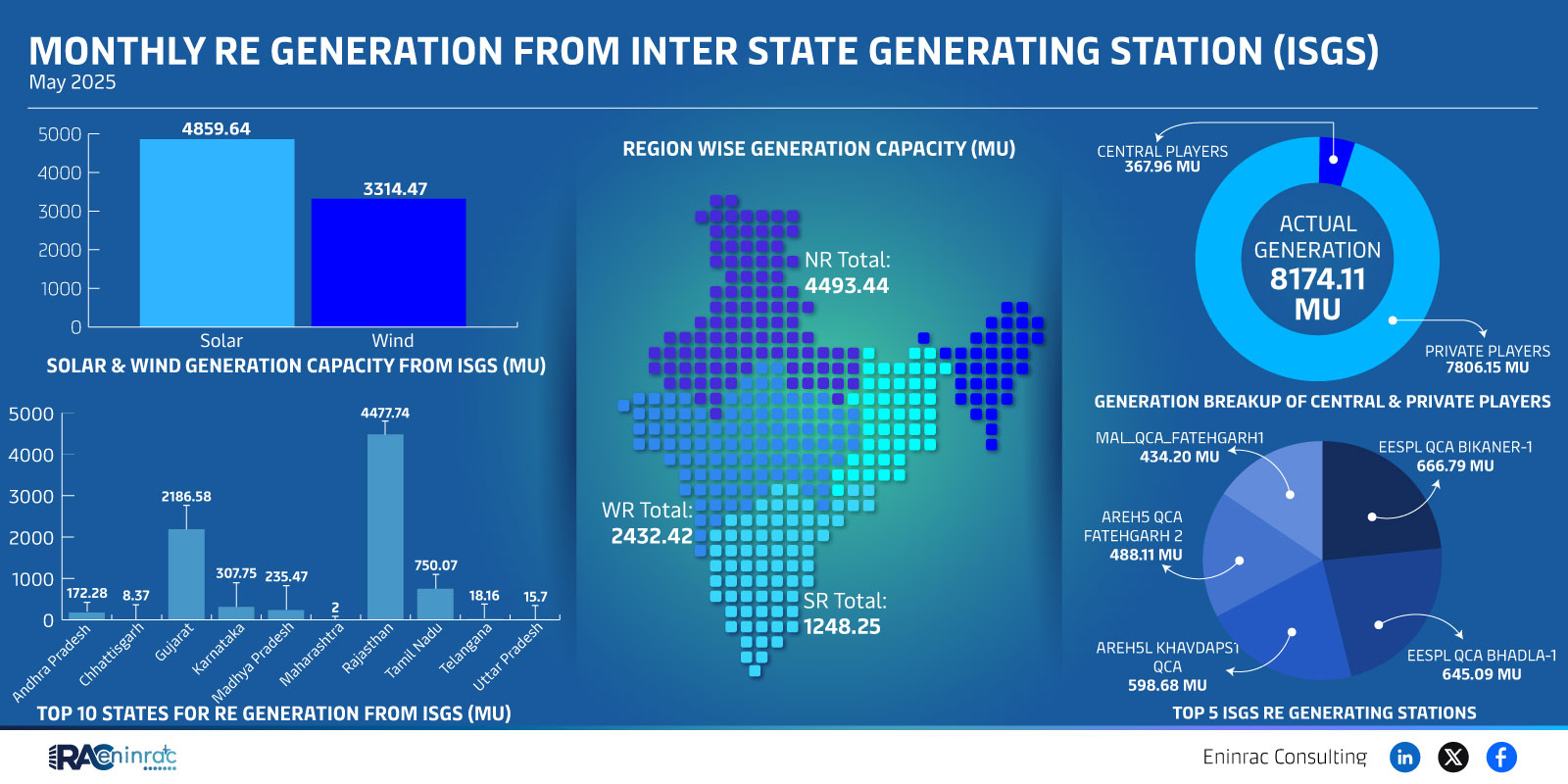 MONTHLY RE GENERATION FROM INTER STATE GENERATING STATION (ISGS)
May 2025

5000
4000
3000
2000
1000
0
4859.64
3314.47
Solar
Wind
SOLAR & WIND GENERATION CAPACITY FROM ISGS (MU)

5000
4000
3000
2000
1000
0
172.28
8.37
2186.58
307.75
235.47
2
4477.74
750.07
18.16
15.7
Andhra Pradesh
Chhattisgarh
Gujarat
Karnataka
Madhya Pradesh
Maharashtra
Rajasthan
Tamil Nadu
Telangana
Uttar Pradesh
TOP 10 STATES FOR RE GENERATION FROM ISGS (MU)

REGION WISE GENERATION CAPACITY (MU)
NR Total: 4493.44
WR Total: 2432.42
SR Total: 1248.25

CENTRAL PLAYERS
367.96 MU
ACTUAL GENERATION
8174.11 MU
PRIVATE PLAYERS
7806.15 MU
GENERATION BREAKUP OF CENTRAL & PRIVATE PLAYERS

MAL_QCA_FATEHGARH1
434.20 MU
EESPL QCA BIKANER-1
666.79 MU
AREH5 QCA FATEHGARH 2
488.11 MU
AREH5L KHAVDAPS1 QCA
598.68 MU
EESPL QCA BHADLA-1
645.09 MU
TOP 5 ISGS RE GENERATING STATIONS

RAC eninrac
Eninrac Consulting